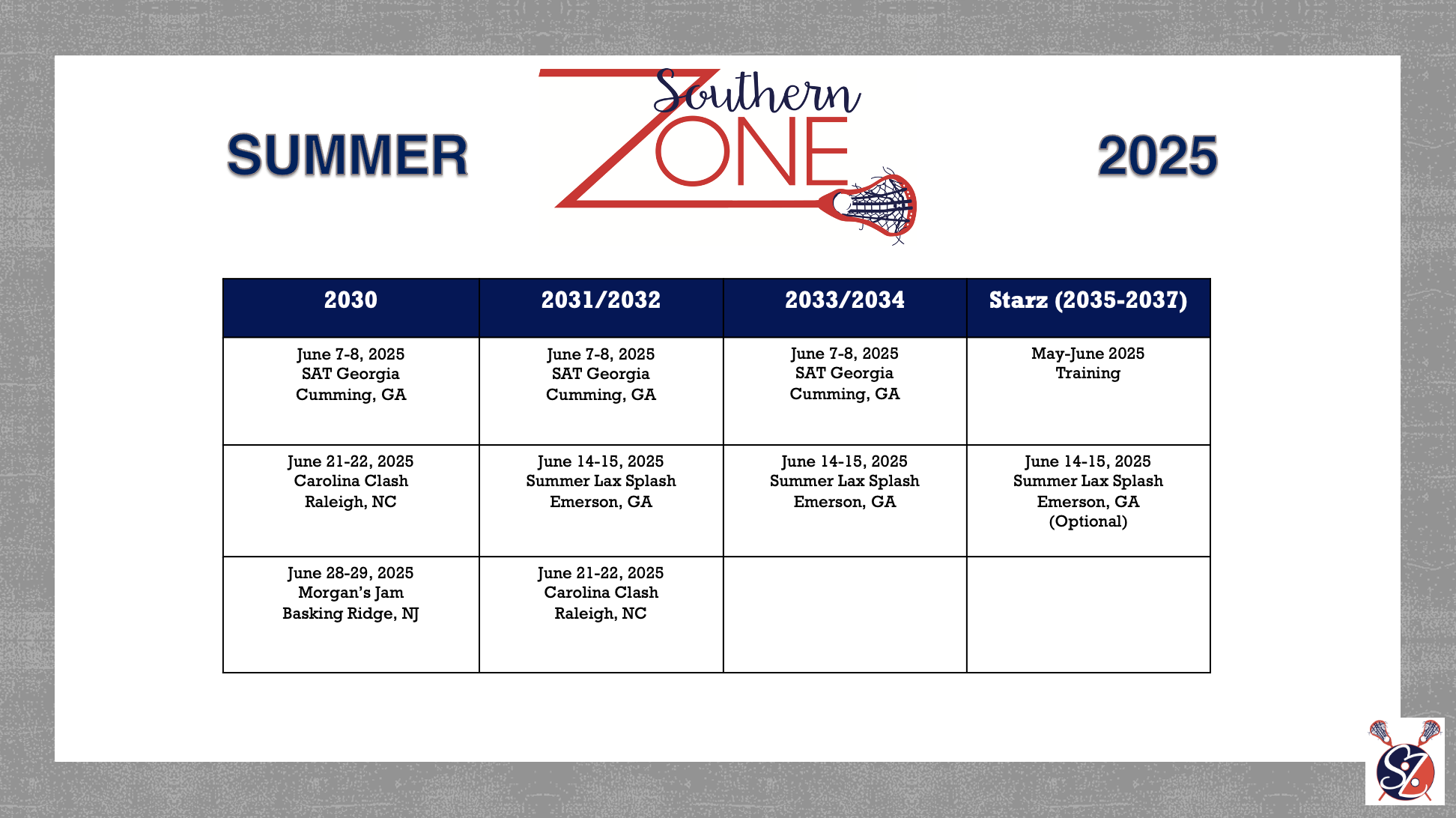 SUMMER

Southern ZONE

2025

| 2030 | 2031/2032 | 2033/2034 | Starz (2035-2037) |
|---|---|---|---|
| June 7-8, 2025 SAT Georgia Cumming, GA | June 7-8, 2025 SAT Georgia Cumming, GA | June 7-8, 2025 SAT Georgia Cumming, GA | May-June 2025 Training |
| June 21-22, 2025 Carolina Clash Raleigh, NC | June 14-15, 2025 Summer Lax Splash Emerson, GA | June 14-15, 2025 Summer Lax Splash Emerson, GA | June 14-15, 2025 Summer Lax Splash Emerson, GA (Optional) |
| June 28-29, 2025 Morgan's Jam Basking Ridge, NJ | June 21-22, 2025 Carolina Clash Raleigh, NC | | |

SZ